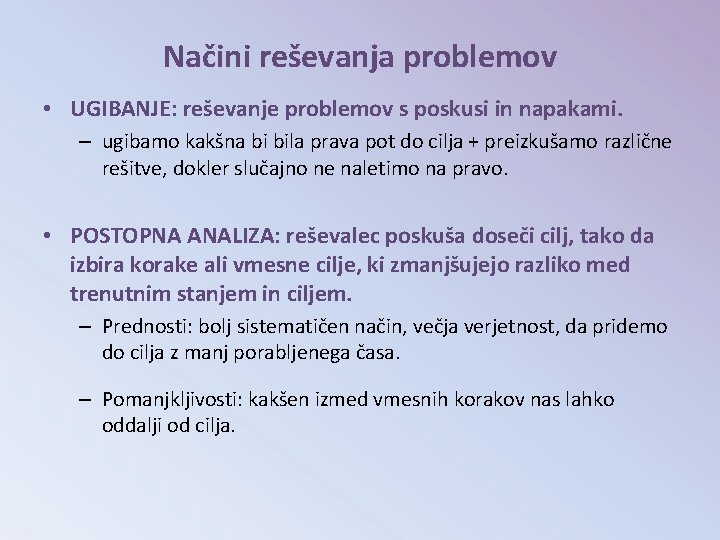 Načini reševanja problemov

• UGIBANJE: reševanje problemov s poskusi in napakami.
 – ugibamo kakšna bi bila prava pot do cilja + preizkušamo različne rešitve, dokler slučajno ne naletimo na pravo.

• POSTOPNA ANALIZA: reševalec poskuša doseči cilj, tako da izbira korake ali vmesne cilje, ki zmanjšujejo razliko med trenutnim stanjem in ciljem.
 – Prednosti: bolj sistematičen način, večja verjetnost, da pridemo do cilja z manj porabljenega časa.

 – Pomanjkljivosti: kakšen izmed vmesnih korakov nas lahko oddalji od cilja.